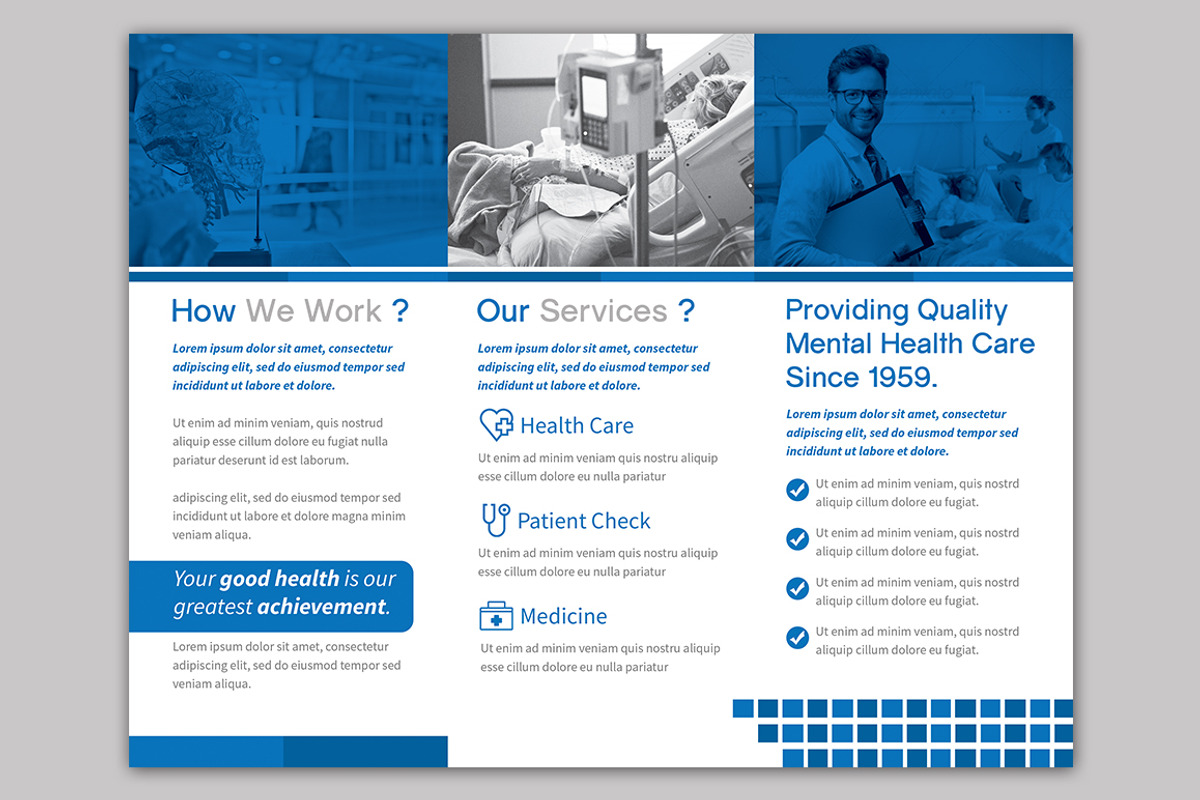 How We Work ?

Lorem ipsum dolor sit amet, consectetur adipiscing elit, sed do eiusmod tempor sed incididunt ut labore et dolore.

Ut enim ad minim veniam, quis nostrud aliquip esse cillum dolore eu fugiat nulla pariatur deserunt id est laborum.

adipiscing elit, sed do eiusmod tempor sed incididunt ut labore et dolore magna minim veniam aliqua.

Your good health is our greatest achievement.

Lorem ipsum dolor sit amet, consectetur adipiscing elit, sed do eiusmod tempor sed veniam aliqua.

Our Services ?

Lorem ipsum dolor sit amet, consectetur adipiscing elit, sed do eiusmod tempor sed incididunt ut labore et dolore.

Health Care

Ut enim ad minim veniam quis nostru aliquip esse cillum dolore eu nulla pariatur

Patient Check

Ut enim ad minim veniam quis nostru aliquip esse cillum dolore eu nulla pariatur

Medicine

Ut enim ad minim veniam quis nostru aliquip esse cillum dolore eu nulla pariatur

Providing Quality Mental Health Care Since 1959.

Lorem ipsum dolor sit amet, consectetur adipiscing elit, sed do eiusmod tempor sed incididunt ut labore et dolore.

Ut enim ad minim veniam, quis nostrd aliquip cillum dolore eu fugiat.

Ut enim ad minim veniam, quis nostrd aliquip cillum dolore eu fugiat.

Ut enim ad minim veniam, quis nostrd aliquip cillum dolore eu fugiat.

Ut enim ad minim veniam, quis nostrd aliquip cillum dolore eu fugiat.